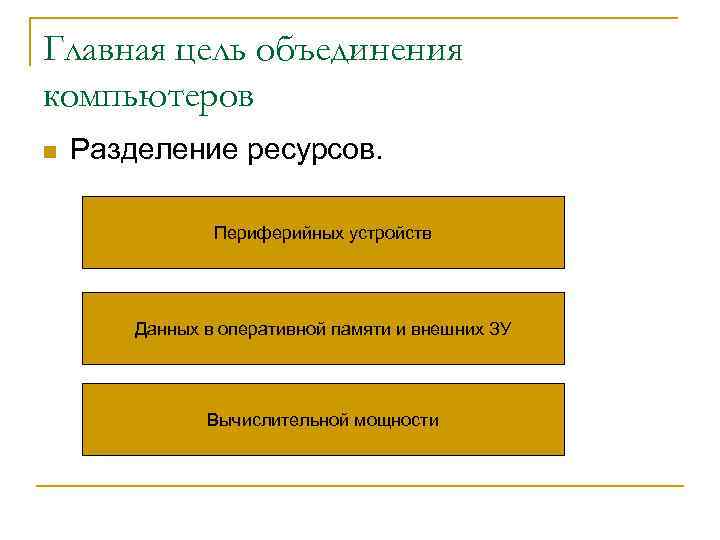 Главная цель объединения компьютеров

Разделение ресурсов.

Периферийных устройств

Данных в оперативной памяти и внешних ЗУ

Вычислительной мощности